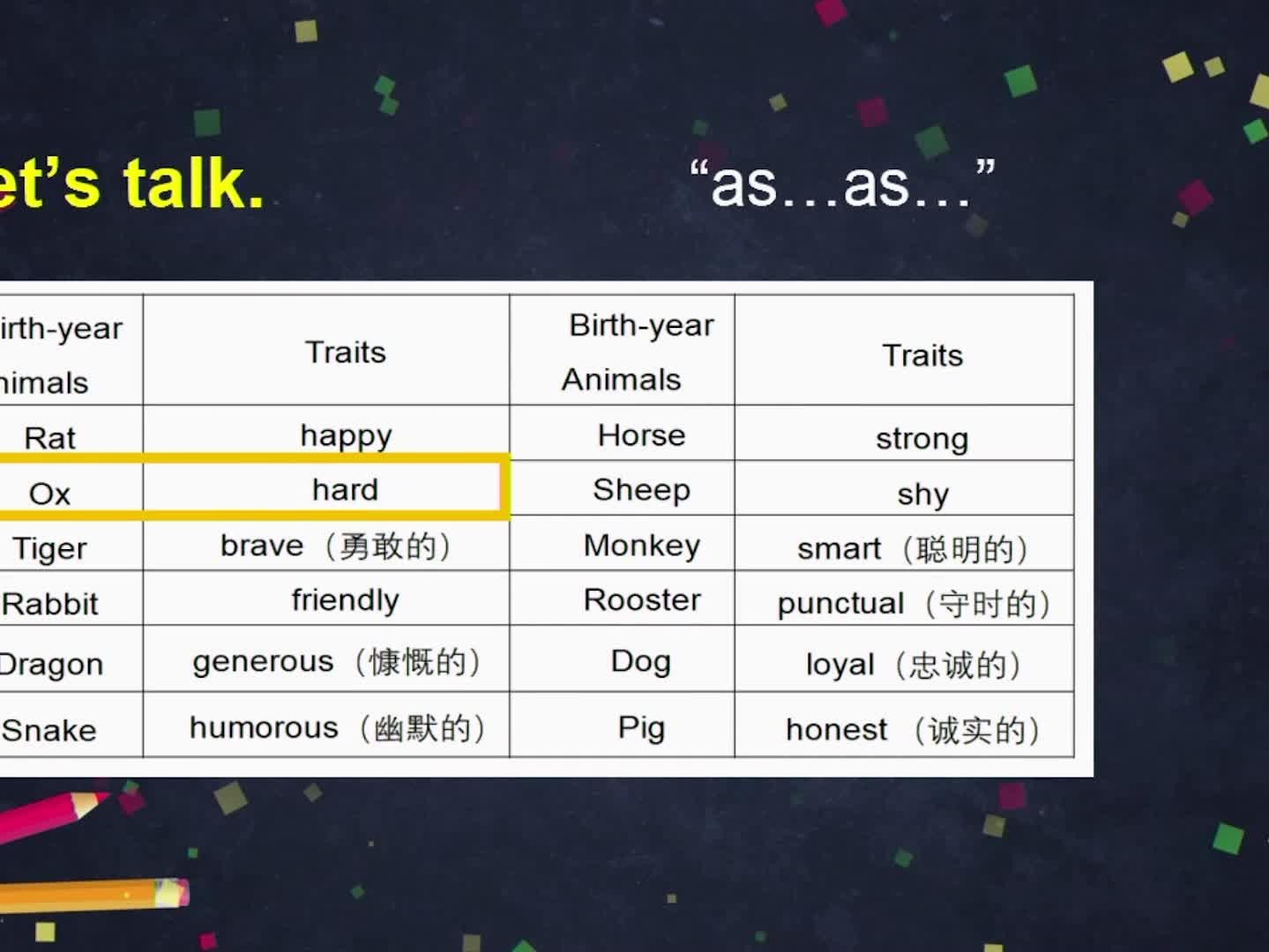 et's talk.

"as…as…"

| irth-year nimals | Traits | Birth-year Animals | Traits |
|---|---|---|---|
| Rat | happy | Horse | strong |
| Ox | hard | Sheep | shy |
| Tiger | brave（勇敢的） | Monkey | smart（聪明的） |
| Rabbit | friendly | Rooster | punctual（守时的） |
| Dragon | generous（慷慨的） | Dog | loyal（忠诚的） |
| Snake | humorous（幽默的） | Pig | honest（诚实的） |